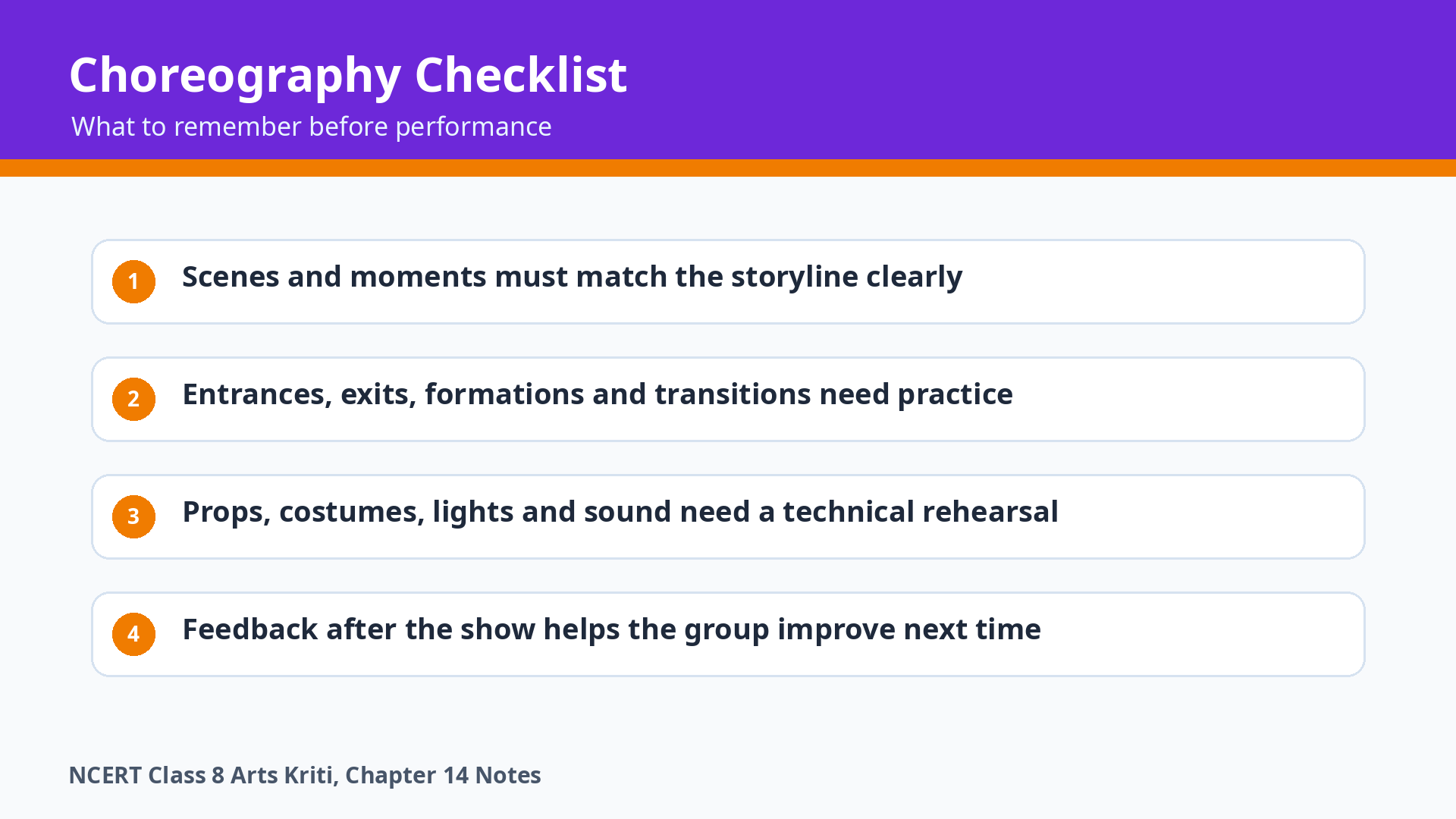 Choreography Checklist

What to remember before performance

1 Scenes and moments must match the storyline clearly

2 Entrances, exits, formations and transitions need practice

3 Props, costumes, lights and sound need a technical rehearsal

4 Feedback after the show helps the group improve next time

NCERT Class 8 Arts Kriti, Chapter 14 Notes